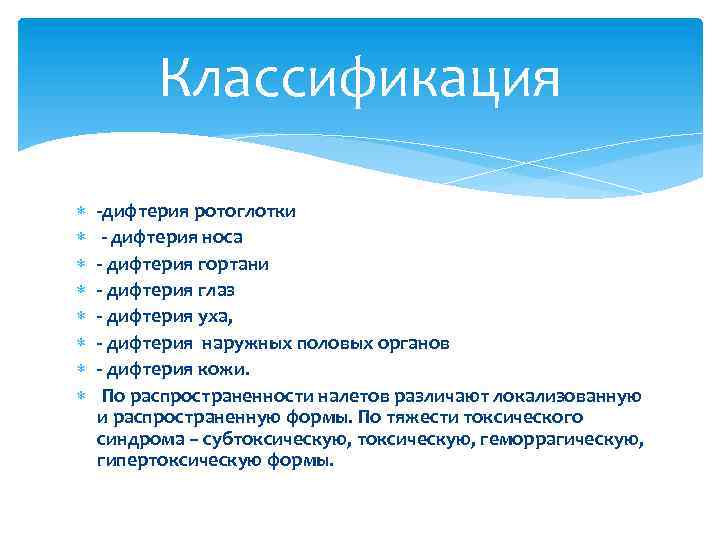 Классификация

-дифтерия ротоглотки
- дифтерия носа
- дифтерия гортани
- дифтерия глаз
- дифтерия уха,
- дифтерия наружных половых органов
- дифтерия кожи.
По распространенности налетов различают локализованную и распространенную формы. По тяжести токсического синдрома – субтоксическую, токсическую, геморрагическую, гипертоксическую формы.